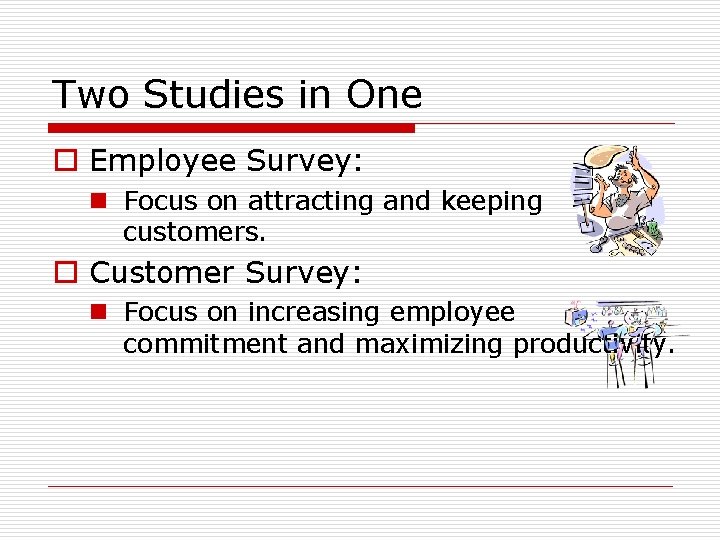 Two Studies in One

Employee Survey:

Focus on attracting and keeping customers.

Customer Survey:

Focus on increasing employee commitment and maximizing productivity.